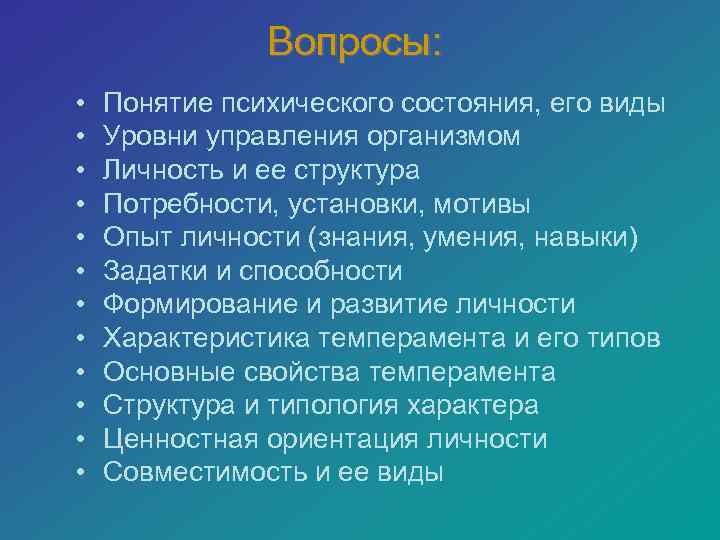 Вопросы:

• Понятие психического состояния, его виды
• Уровни управления организмом
• Личность и ее структура
• Потребности, установки, мотивы
• Опыт личности (знания, умения, навыки)
• Задатки и способности
• Формирование и развитие личности
• Характеристика темперамента и его типов
• Основные свойства темперамента
• Структура и типология характера
• Ценностная ориентация личности
• Совместимость и ее виды